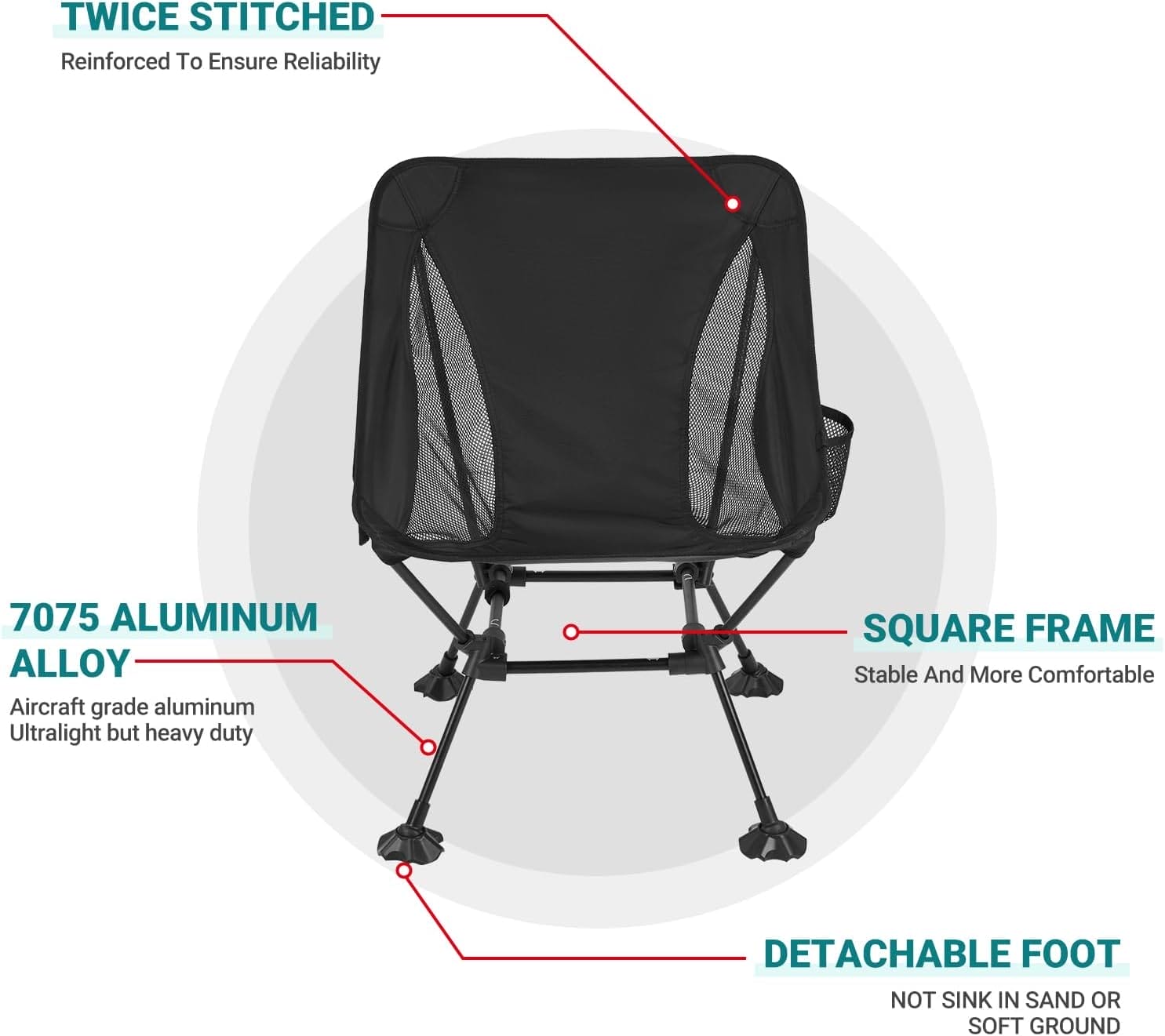 TWICE STITCHED
Reinforced To Ensure Reliability

7075 ALUMINUM ALLOY
Aircraft grade aluminum
Ultralight but heavy duty

SQUARE FRAME
Stable And More Comfortable

DETACHABLE FOOT
NOT SINK IN SAND OR SOFT GROUND